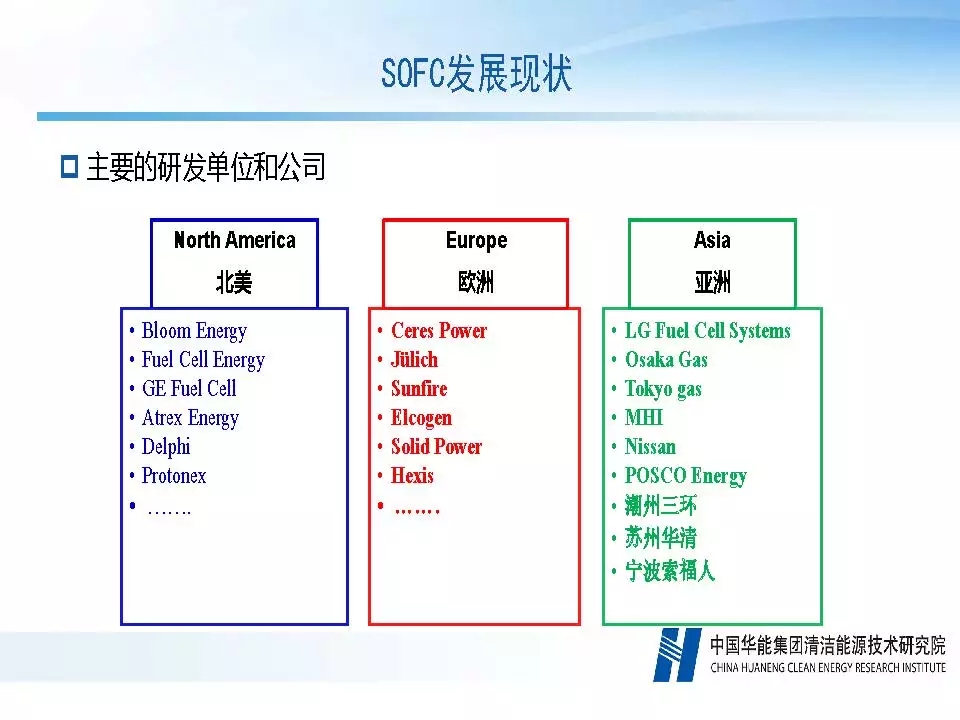 SOFC发展现状

主要的研发单位和公司

North America
北美

• Bloom Energy
• Fuel Cell Energy
• GE Fuel Cell
• Atrex Energy
• Delphi
• Protonex
• …….

Europe
欧洲

• Ceres Power
• Jülich
• Sunfire
• Elcogen
• Solid Power
• Hexis
• …….

Asia
亚洲

• LG Fuel Cell Systems
• Osaka Gas
• Tokyo gas
• MHI
• Nissan
• POSCO Energy
• 潮州三环
• 苏州华清
• 宁波索福人

中国华能集团清洁能源技术研究院
CHINA HUANENG CLEAN ENERGY RESEARCH INSTITUTE